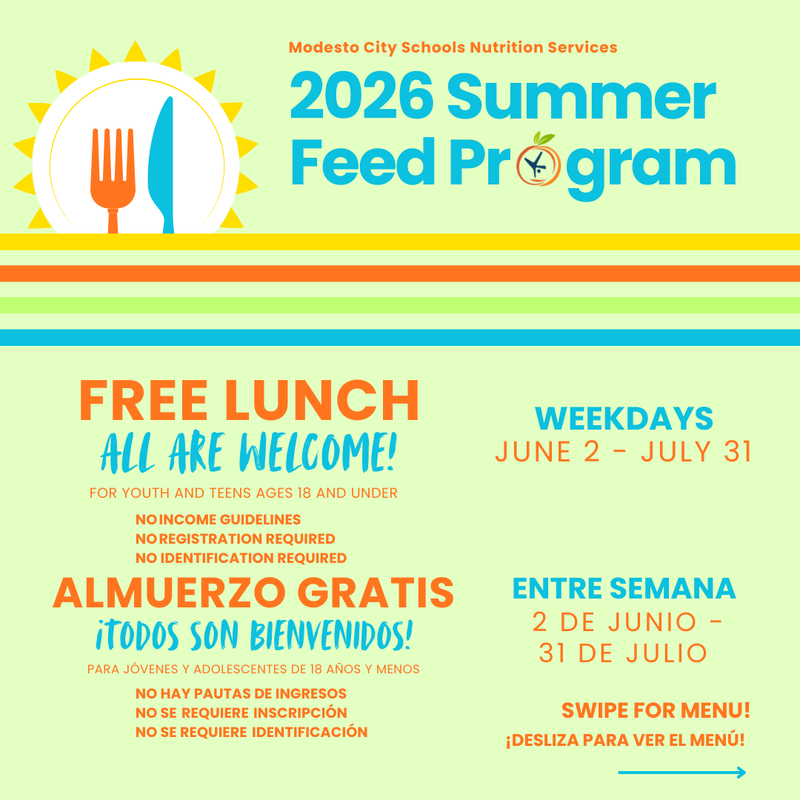 Modesto City Schools Nutrition Services

2026 Summer Feed Program

FREE LUNCH
ALL ARE WELCOME!
FOR YOUTH AND TEENS AGES 18 AND UNDER

NO INCOME GUIDELINES
NO REGISTRATION REQUIRED
NO IDENTIFICATION REQUIRED

ALMUERZO GRATIS
¡TODOS SON BIENVENIDOS!
PARA JÓVENES Y ADOLESCENTES DE 18 AÑOS Y MENOS

NO HAY PAUTAS DE INGRESOS
NO SE REQUIERE INSCRIPCIÓN
NO SE REQUIERE IDENTIFICACIÓN

WEEKDAYS
JUNE 2 - JULY 31

ENTRE SEMANA
2 DE JUNIO - 31 DE JULIO

SWIPE FOR MENU!
¡DESLIZA PARA VER EL MENÚ!